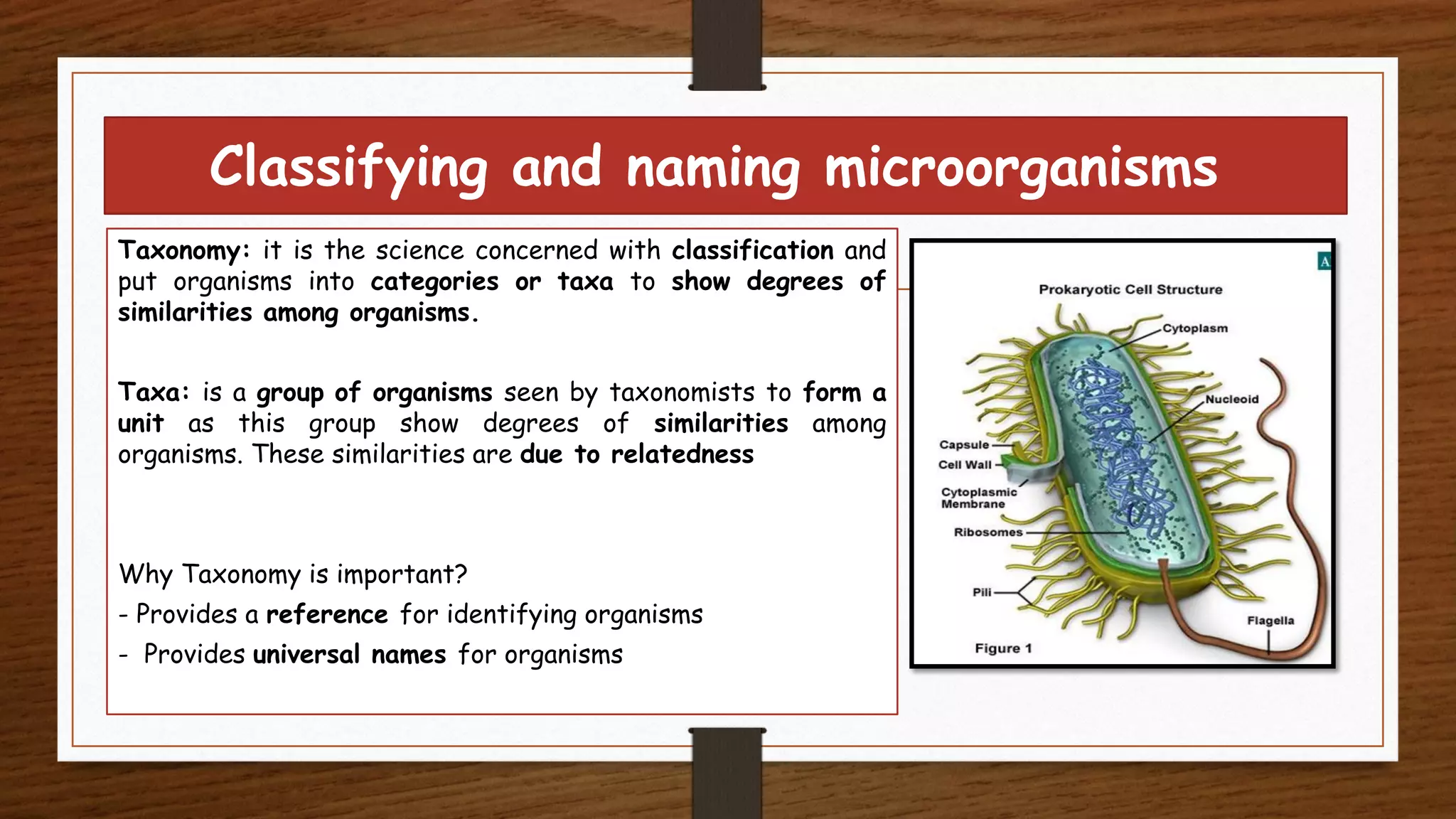 Classifying and naming microorganisms

Taxonomy: it is the science concerned with classification and put organisms into categories or taxa to show degrees of similarities among organisms.

Taxa: is a group of organisms seen by taxonomists to form a unit as this group show degrees of similarities among organisms. These similarities are due to relatedness

Why Taxonomy is important?

- Provides a reference for identifying organisms

- Provides universal names for organisms

A

Prokaryotic Cell Structure

Cytoplasm

Nucleoid

Capsule

Cell Wall

Cytoplasmic Membrane

Ribosomes

Pili

Flagella

Figure 1